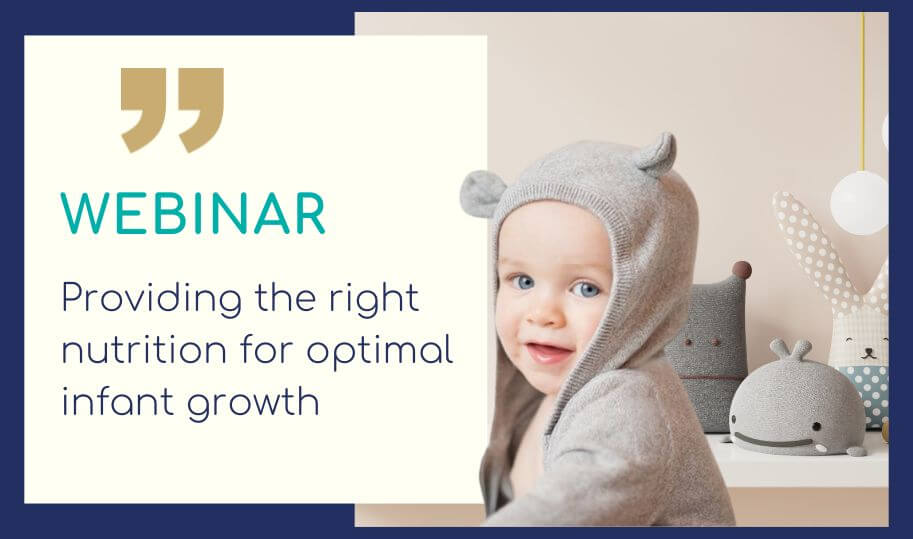 WEBINAR

Providing the right nutrition for optimal infant growth